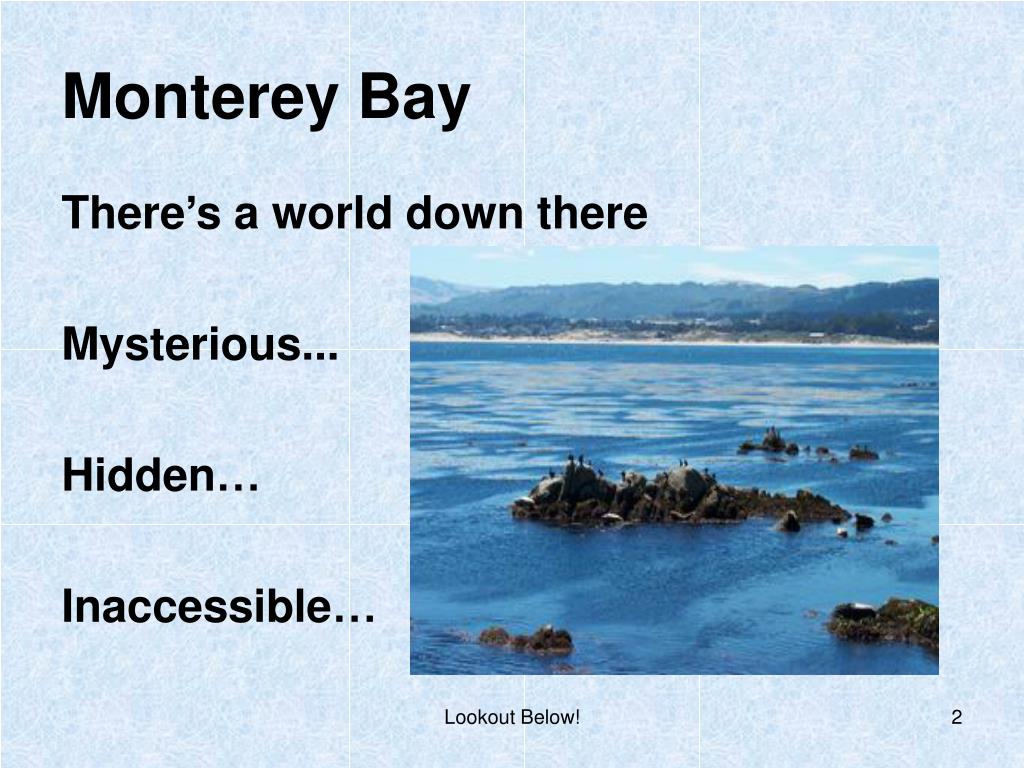 Monterey Bay

There’s a world down there

Mysterious...

Hidden…

Inaccessible…

Lookout Below!

2